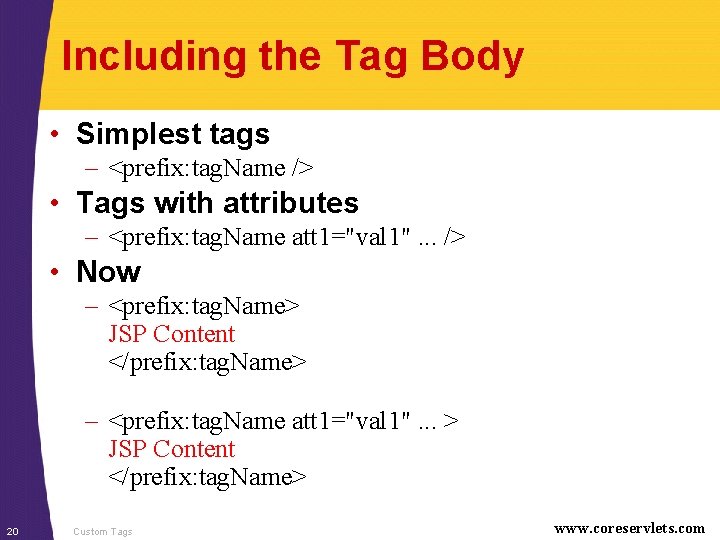 Including the Tag Body

• Simplest tags
– <prefix:tagName />

• Tags with attributes
– <prefix:tagName att1="val1" ... />

• Now
– <prefix:tagName>
JSP Content
</prefix:tagName>

– <prefix:tagName att1="val1" ... >
JSP Content
</prefix:tagName>

20 Custom Tags www.coreservlets.com